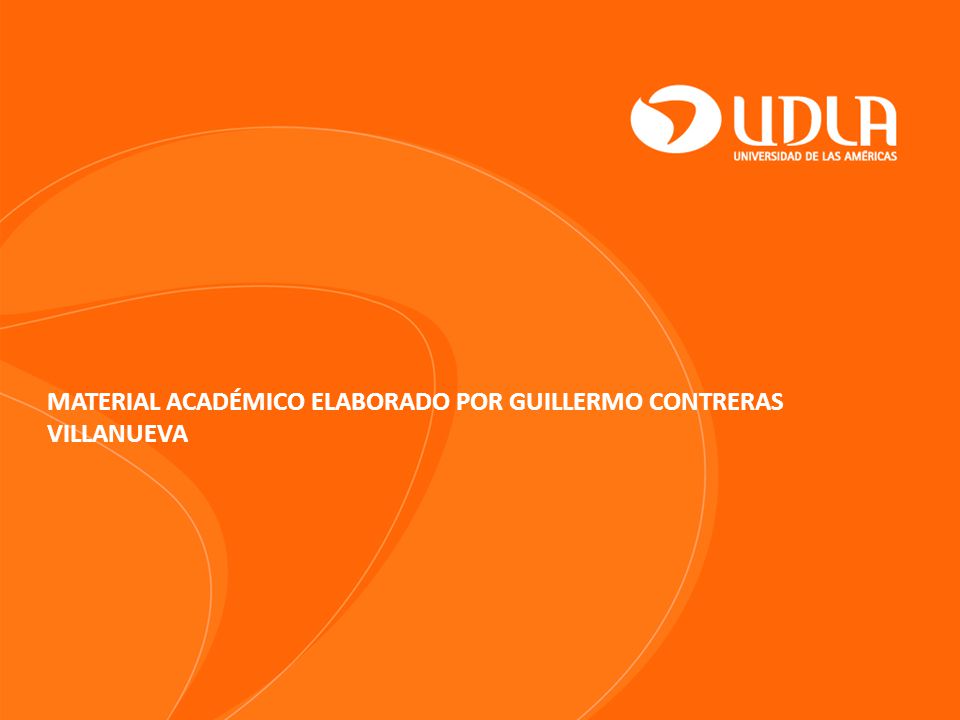 UDLA
UNIVERSIDAD DE LAS AMÉRICAS

MATERIAL ACADÉMICO ELABORADO POR GUILLERMO CONTRERAS VILLANUEVA